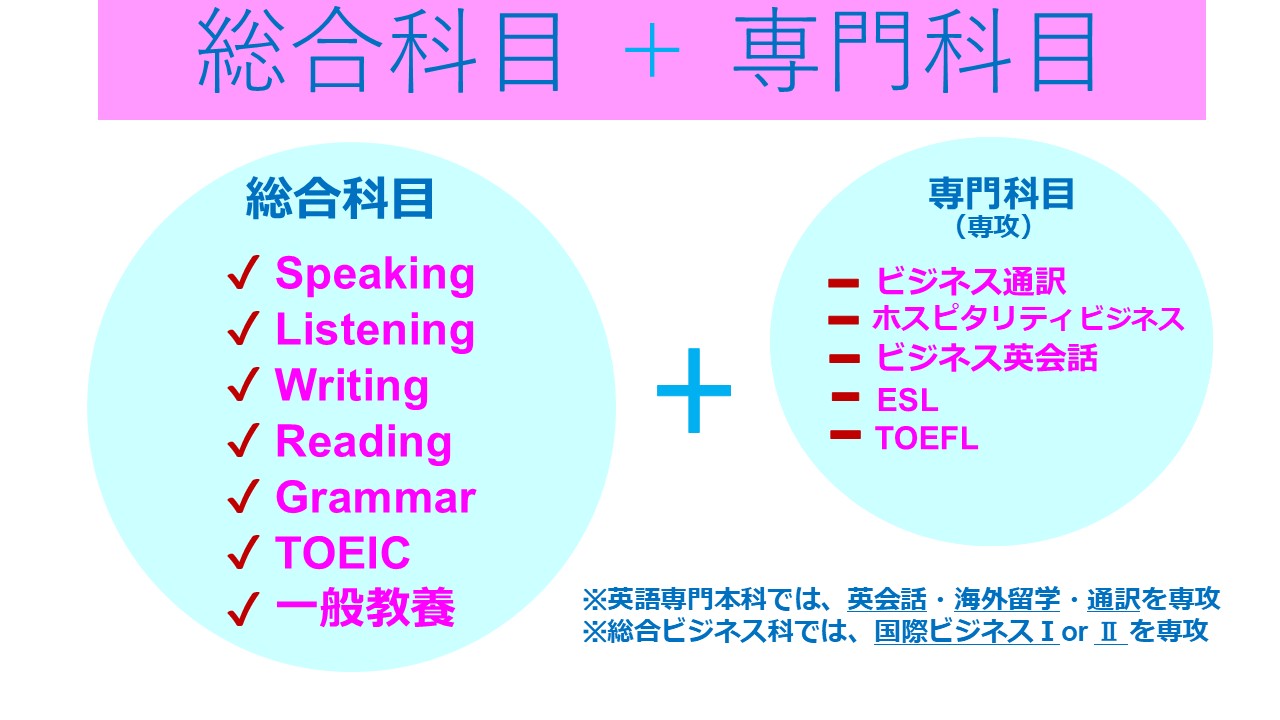 総合科目 ＋ 専門科目

総合科目

✓ Speaking
✓ Listening
✓ Writing
✓ Reading
✓ Grammar
✓ TOEIC
✓ 一般教養

＋

専門科目
（専攻）

ー ビジネス通訳
ー ホスピタリティビジネス
ー ビジネス英会話
ー ESL
ー TOEFL

※英語専門本科では、英会話・海外留学・通訳を専攻
※総合ビジネス科では、国際ビジネスⅠor Ⅱ を専攻